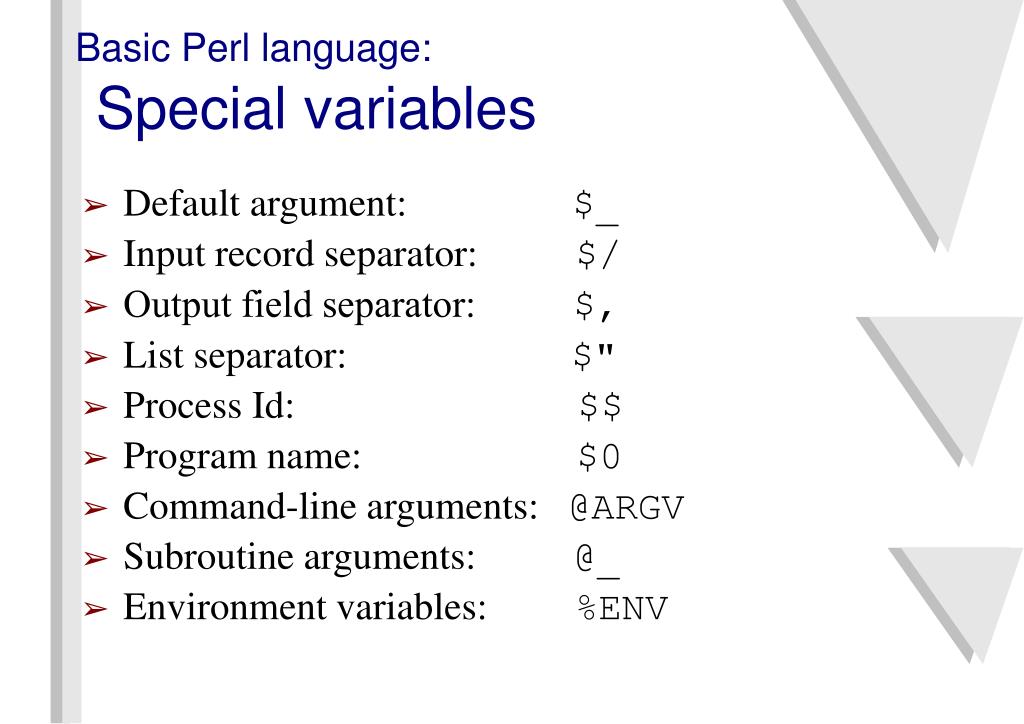 Basic Perl language:
Special variables

➢ Default argument: $_
➢ Input record separator: $/
➢ Output field separator: $,
➢ List separator: $"
➢ Process Id: $$
➢ Program name: $0
➢ Command-line arguments: @ARGV
➢ Subroutine arguments: @_
➢ Environment variables: %ENV